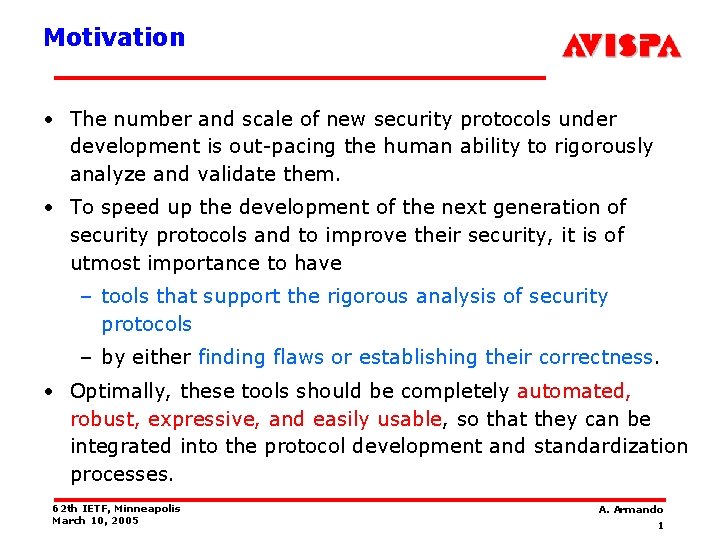 Motivation

AVISPA

• The number and scale of new security protocols under development is out-pacing the human ability to rigorously analyze and validate them.

• To speed up the development of the next generation of security protocols and to improve their security, it is of utmost importance to have

– tools that support the rigorous analysis of security protocols

– by either finding flaws or establishing their correctness.

• Optimally, these tools should be completely automated, robust, expressive, and easily usable, so that they can be integrated into the protocol development and standardization processes.

62th IETF, Minneapolis
March 10, 2005

A. Armando
1